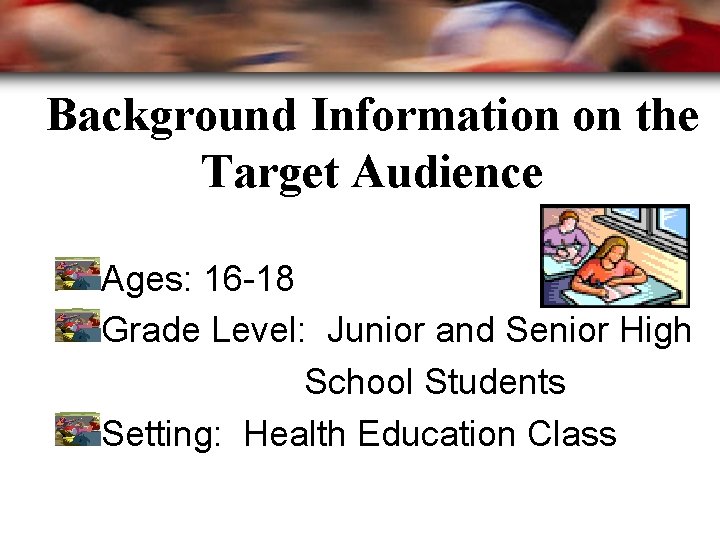 Background Information on the Target Audience

Ages: 16-18

Grade Level: Junior and Senior High School Students

Setting: Health Education Class